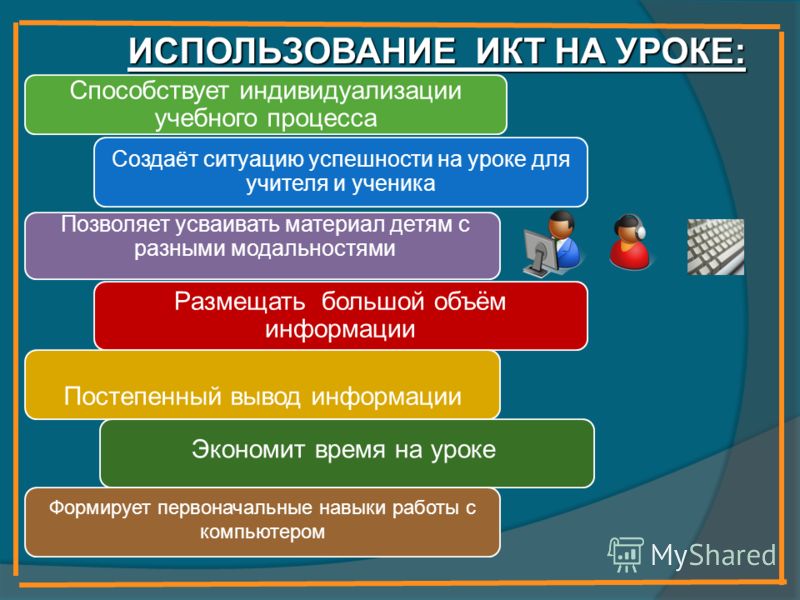 ИСПОЛЬЗОВАНИЕ ИКТ НА УРОКЕ:

Способствует индивидуализации учебного процесса

Создаёт ситуацию успешности на уроке для учителя и ученика

Позволяет усваивать материал детям с разными модальностями

Размещать большой объём информации

Постепенный вывод информации

Экономит время на уроке

Формирует первоначальные навыки работы с компьютером

MyShared